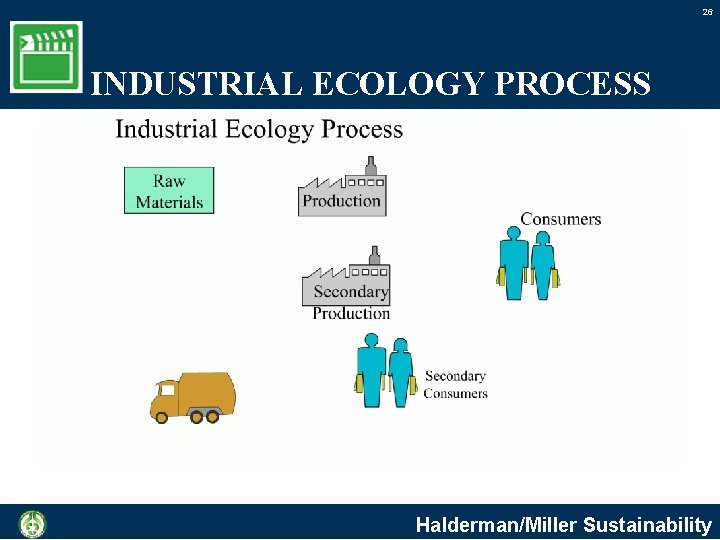 26

INDUSTRIAL ECOLOGY PROCESS

Industrial Ecology Process

Raw Materials

Production

Consumers

Secondary Production

Secondary Consumers

Halderman/Miller Sustainability